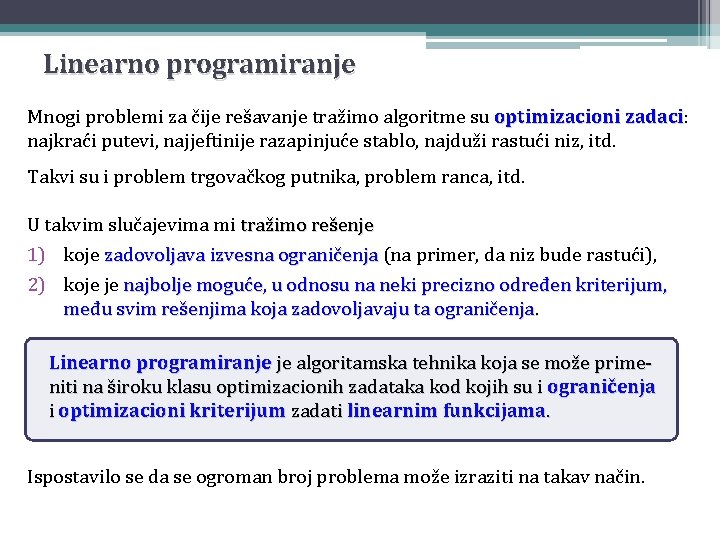 Linearno programiranje

Mnogi problemi za čije rešavanje tražimo algoritme su optimizacioni zadaci: najkraći putevi, najjeftinije razapinjuće stablo, najduži rastući niz, itd.

Takvi su i problem trgovačkog putnika, problem ranca, itd.

U takvim slučajevima mi tražimo rešenje
1) koje zadovoljava izvesna ograničenja (na primer, da niz bude rastući),
2) koje je najbolje moguće, u odnosu na neki precizno određen kriterijum, među svim rešenjima koja zadovoljavaju ta ograničenja.

Linearno programiranje je algoritamska tehnika koja se može primeniti na široku klasu optimizacionih zadataka kod kojih su i ograničenja i optimizacioni kriterijum zadati linearnim funkcijama.

Ispostavilo se da se ogroman broj problema može izraziti na takav način.